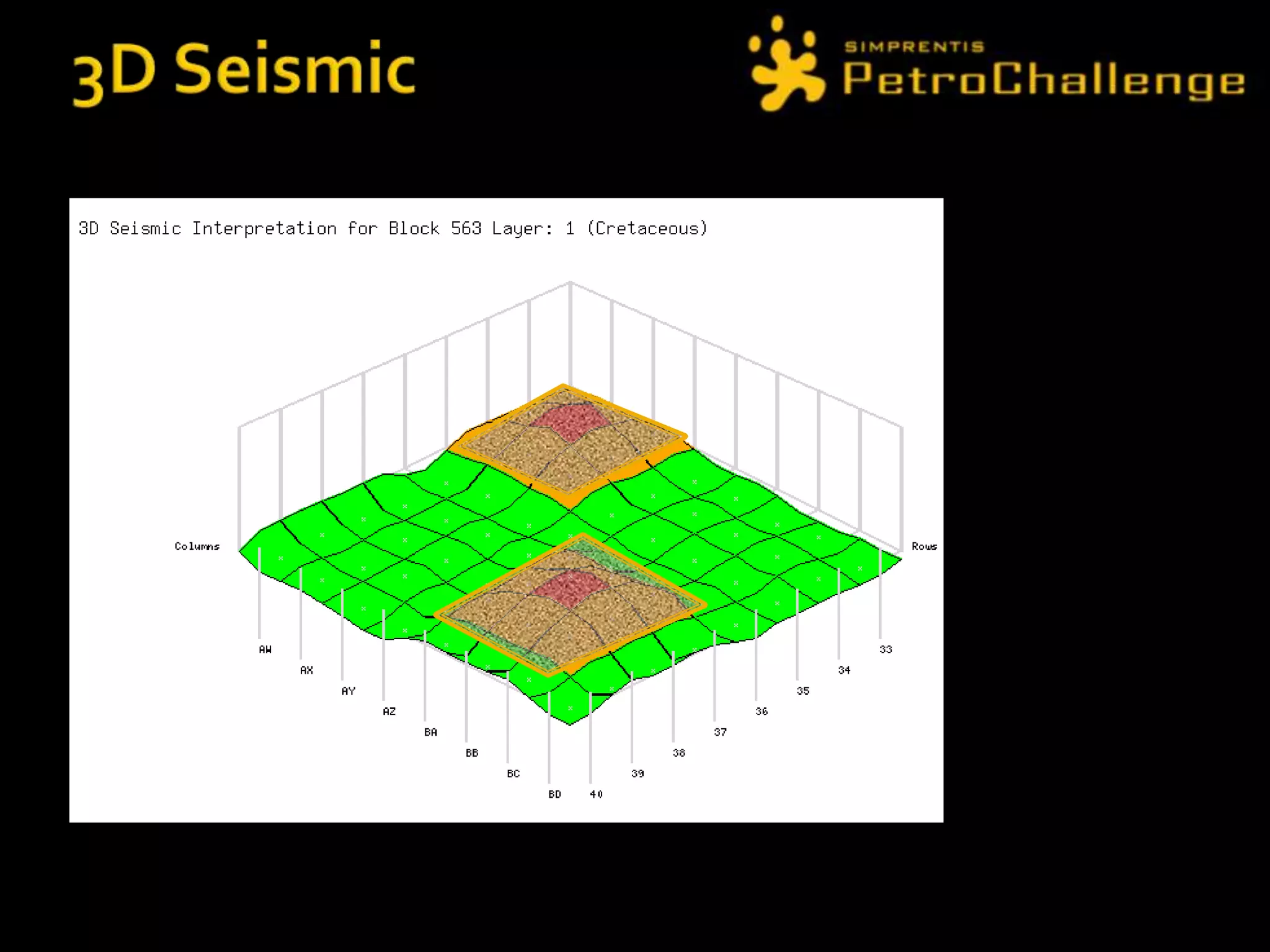 3D Seismic

SIMPRENTIS
PetroChallenge

3D Seismic Interpretation for Block 563 Layer: 1 (Cretaceous)

Columns

Rows

AW
AX
AY
AZ
BA
BB
BC
BD

40
39
38
37
36
35
34
33